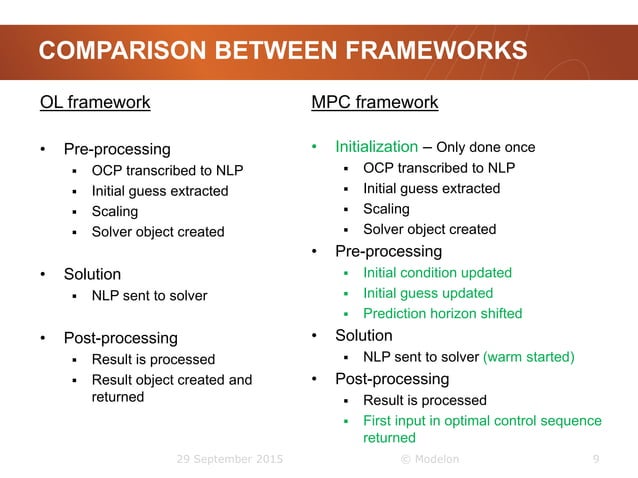 COMPARISON BETWEEN FRAMEWORKS

OL framework

• Pre-processing
  ▪ OCP transcribed to NLP
  ▪ Initial guess extracted
  ▪ Scaling
  ▪ Solver object created

• Solution
  ▪ NLP sent to solver

• Post-processing
  ▪ Result is processed
  ▪ Result object created and returned

MPC framework

• Initialization – Only done once
  ▪ OCP transcribed to NLP
  ▪ Initial guess extracted
  ▪ Scaling
  ▪ Solver object created
• Pre-processing
  ▪ Initial condition updated
  ▪ Initial guess updated
  ▪ Prediction horizon shifted
• Solution
  ▪ NLP sent to solver (warm started)
• Post-processing
  ▪ Result is processed
  ▪ First input in optimal control sequence returned

29 September 2015 © Modelon 9